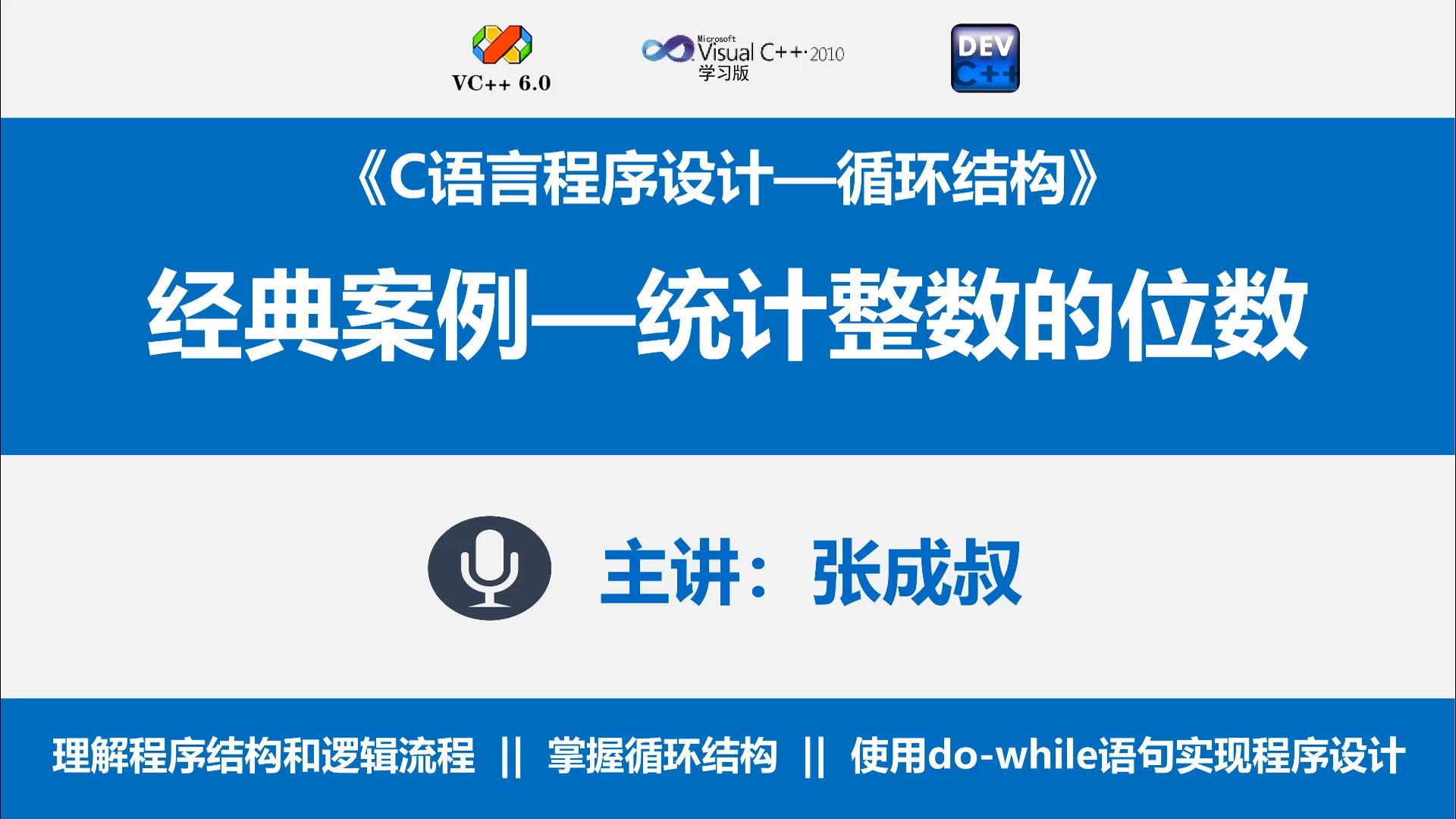 VC++ 6.0

Microsoft Visual C++ 2010 学习版

DEV C++

《C语言程序设计—循环结构》

经典案例—统计整数的位数

主讲：张成叔

理解程序结构和逻辑流程 || 掌握循环结构 || 使用do-while语句实现程序设计